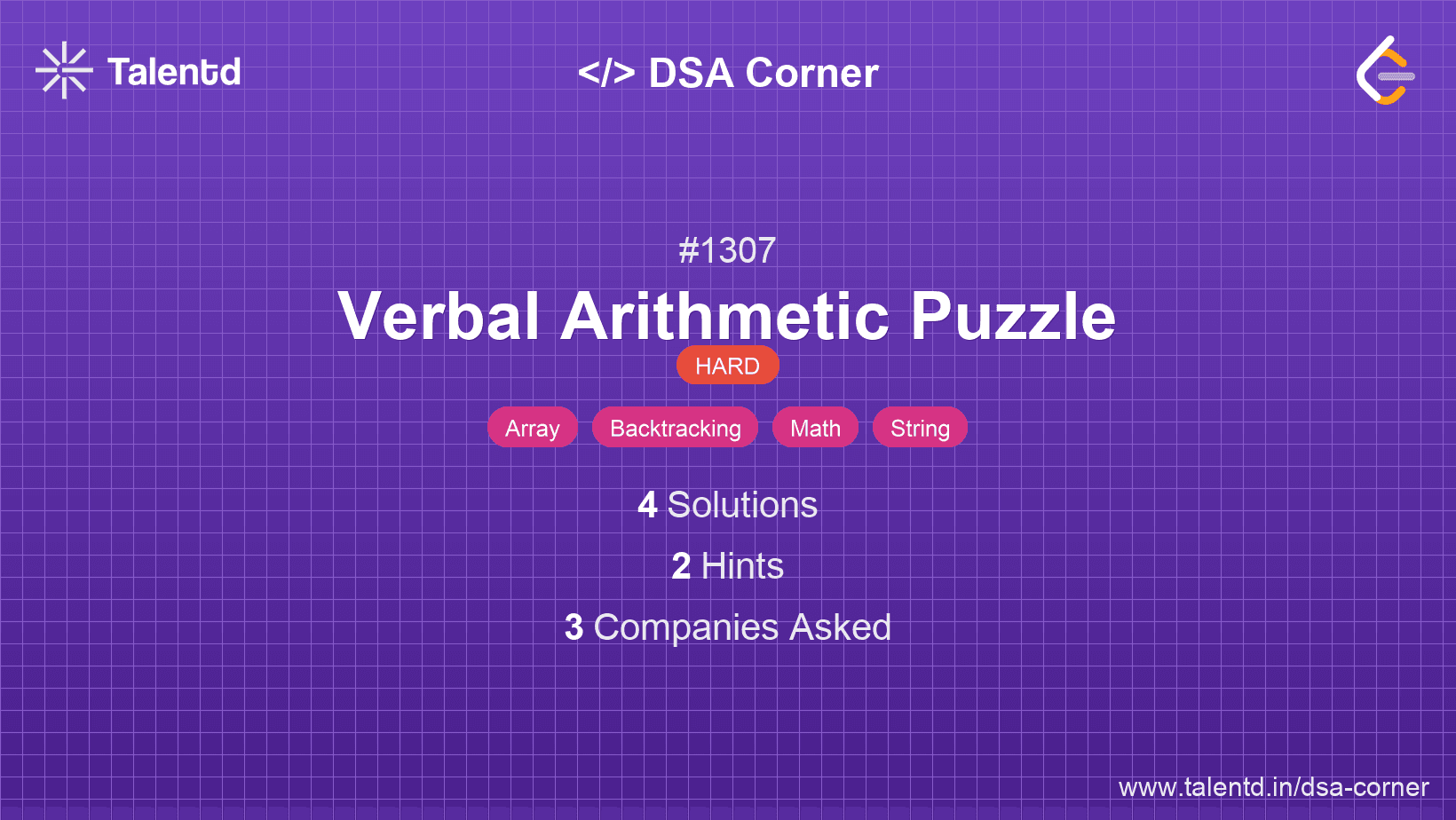 Talentd

</> DSA Corner

#1307

Verbal Arithmetic Puzzle

HARD

Array Backtracking Math String

4 Solutions

2 Hints

3 Companies Asked

www.talentd.in/dsa-corner